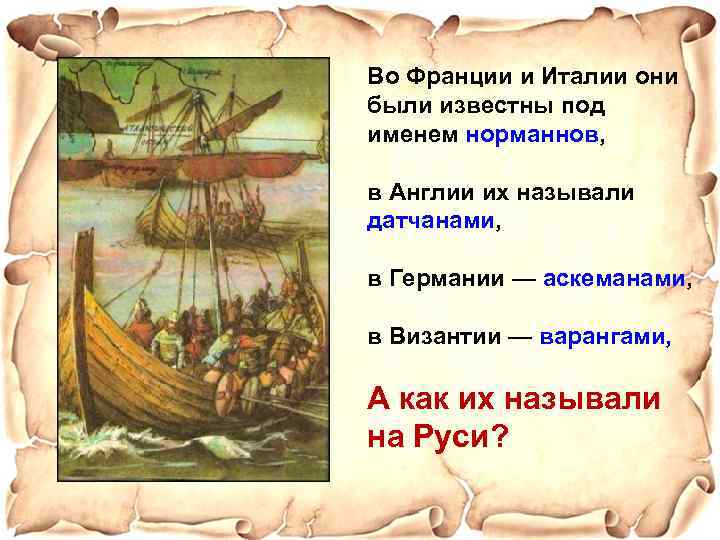 Во Франции и Италии они были известны под именем норманнов,

в Англии их называли датчанами,

в Германии — аскеманами,

в Византии — варангами,

А как их называли на Руси?